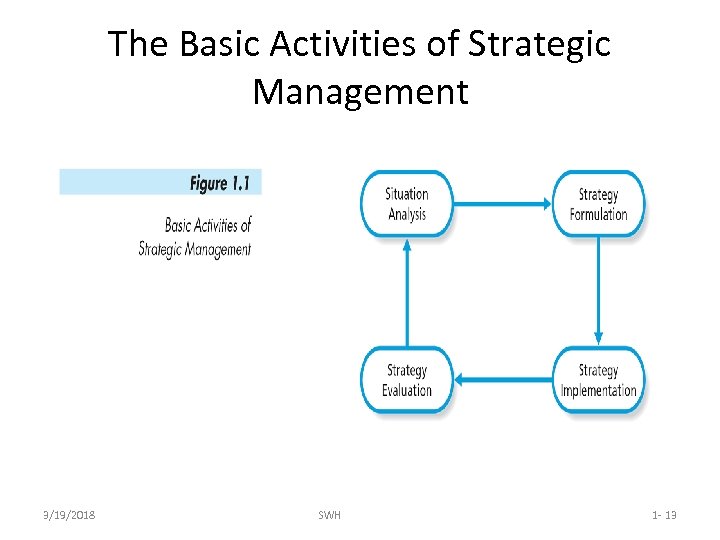 The Basic Activities of Strategic Management

Figure 1.1

Basic Activities of Strategic Management

Situation Analysis

Strategy Formulation

Strategy Implementation

Strategy Evaluation

3/19/2018

SWH

1- 13